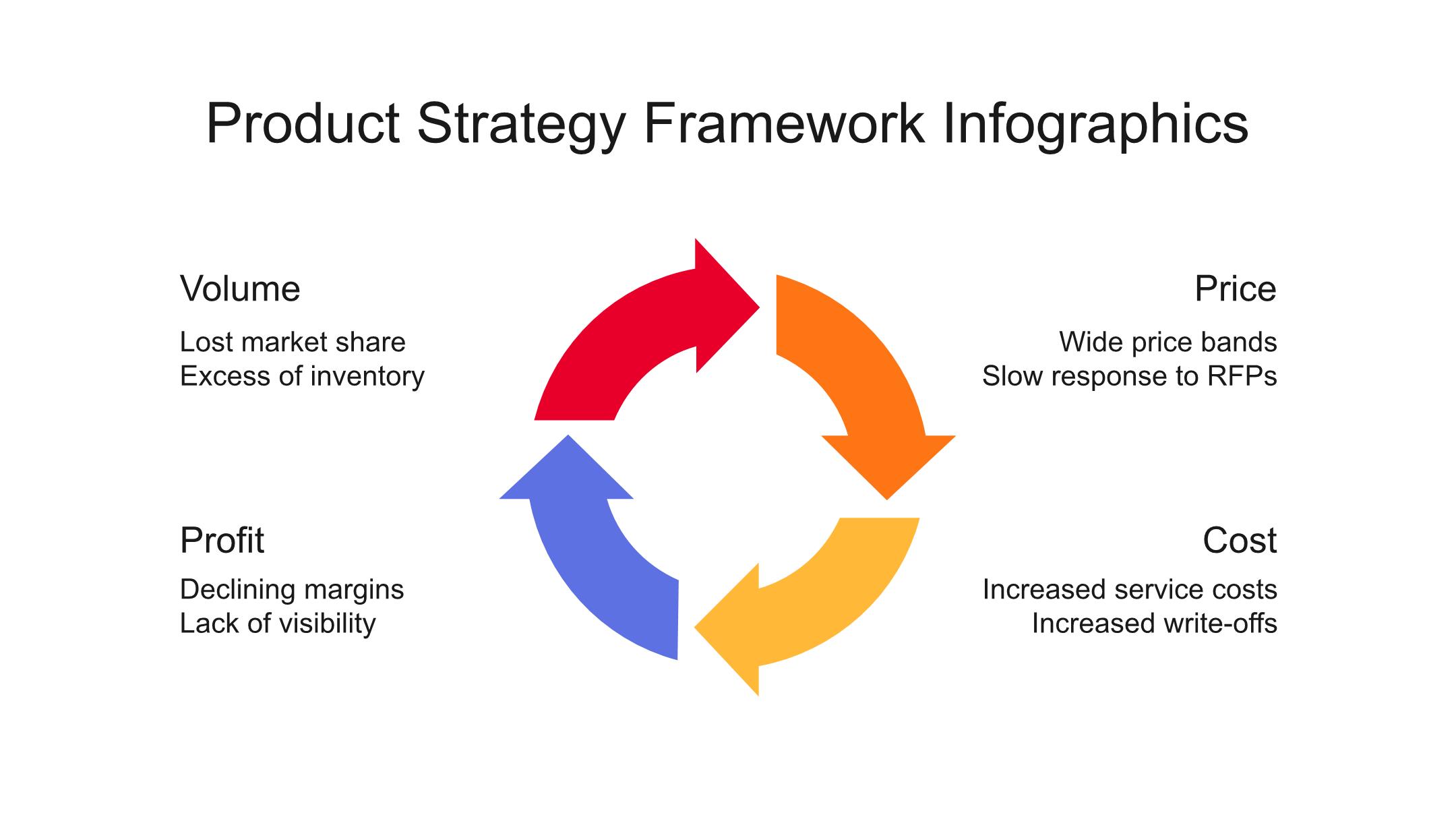 Product Strategy Framework Infographics

Volume

Lost market share
Excess of inventory

Price

Wide price bands
Slow response to RFPs

Profit

Declining margins
Lack of visibility

Cost

Increased service costs
Increased write-offs